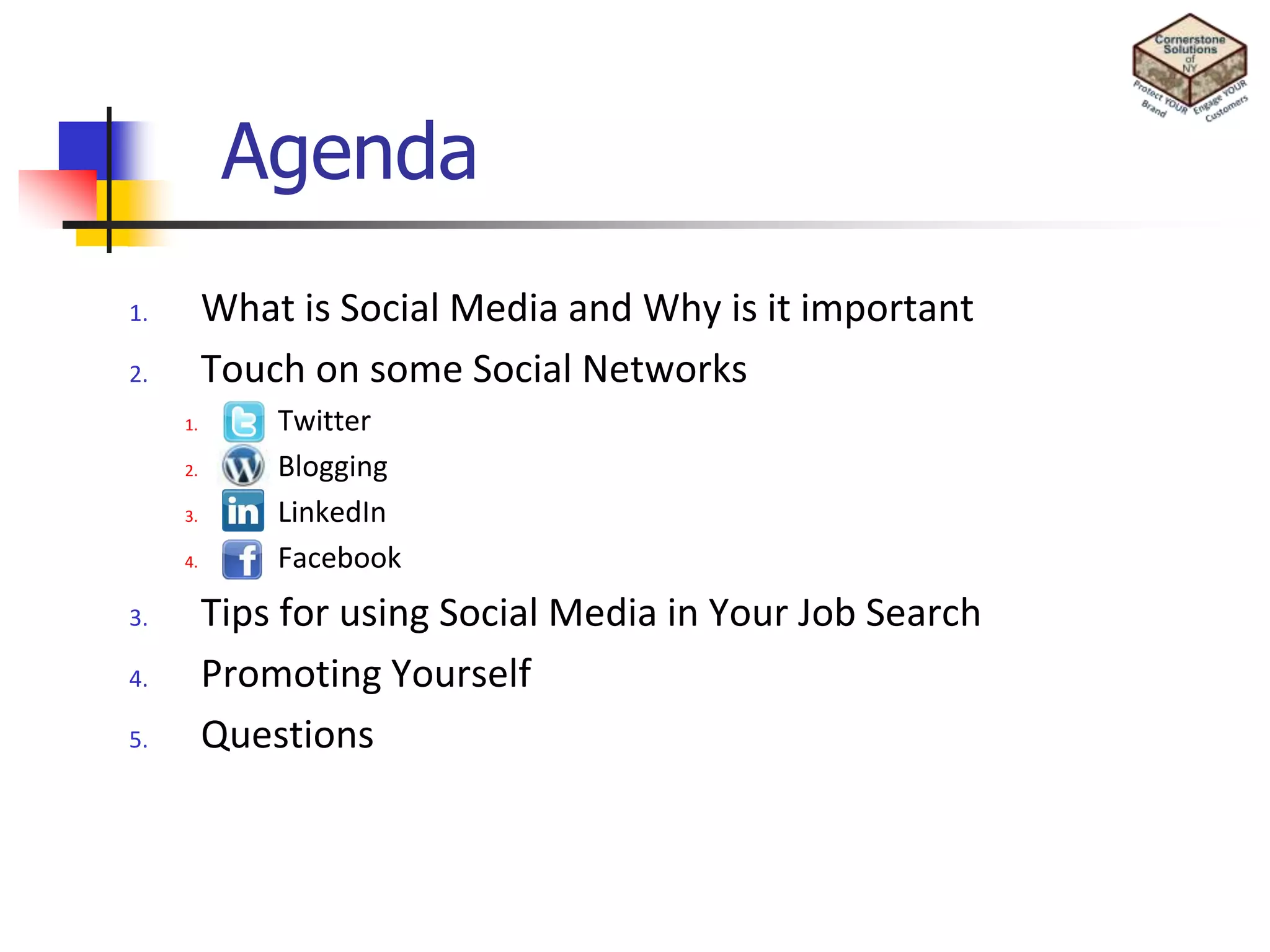 Cornerstone Solutions of NY
Protect YOUR Brand
Engage YOUR Customers

Agenda

1. What is Social Media and Why is it important
2. Touch on some Social Networks
   1. Twitter
   2. Blogging
   3. LinkedIn
   4. Facebook
3. Tips for using Social Media in Your Job Search
4. Promoting Yourself
5. Questions